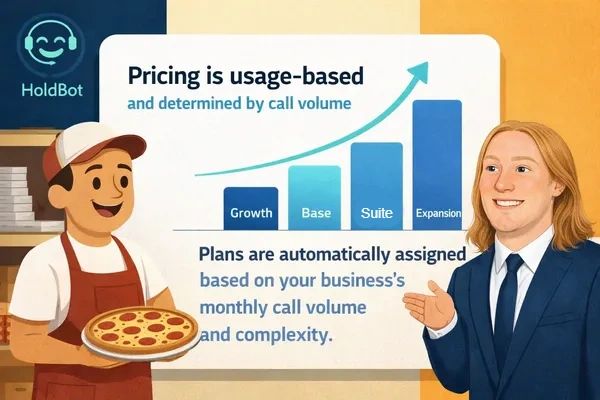 HoldBot

Pricing is usage-based

and determined by call volume

Growth

Base

Suite

Expansion

Plans are automatically assigned based on your business's monthly call volume and complexity.